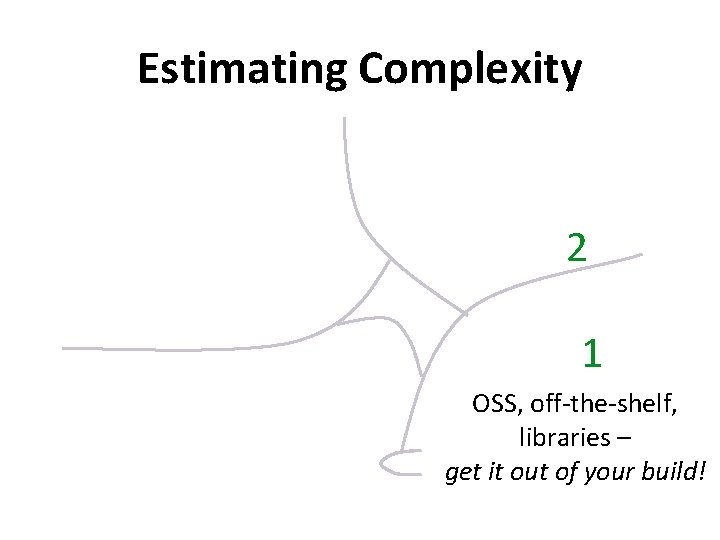 Estimating Complexity

2

1

OSS, off-the-shelf,
libraries –
get it out of your build!